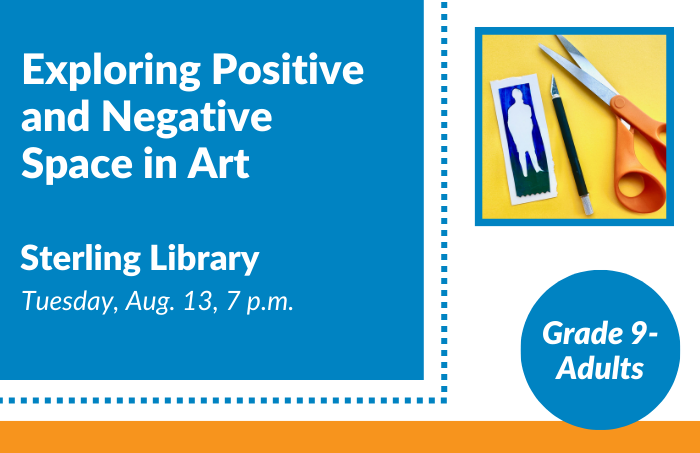 Exploring Positive and Negative Space in Art

Sterling Library

Tuesday, Aug. 13, 7 p.m.

Grade 9-Adults